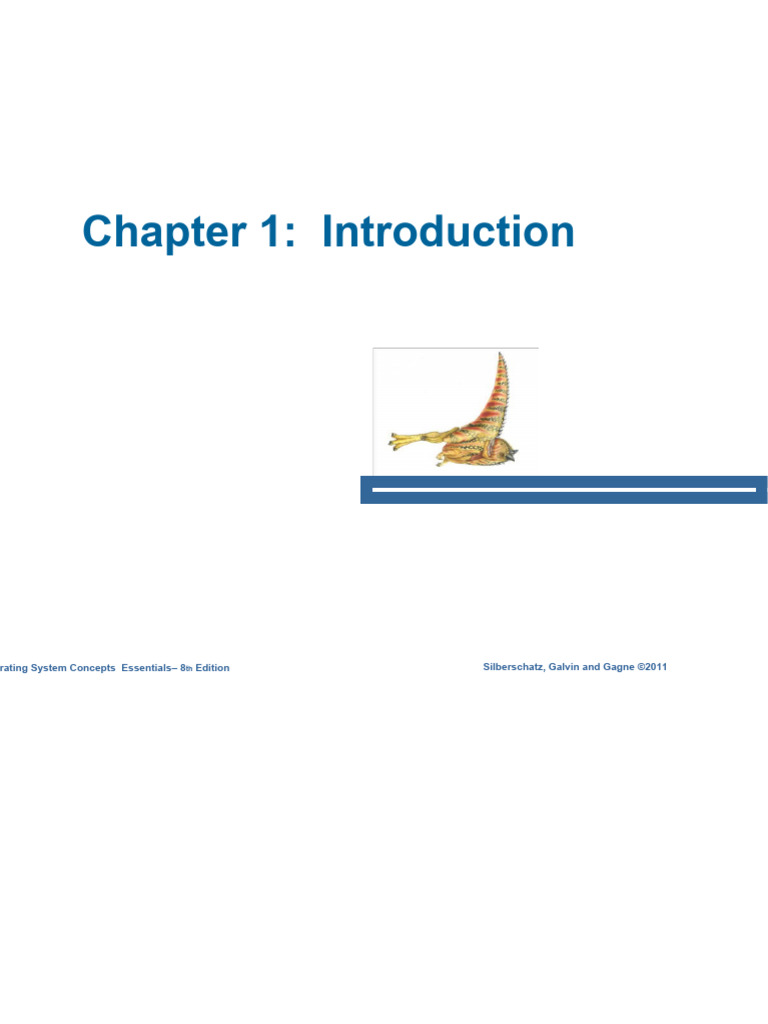 Chapter 1: Introduction

rating System Concepts Essentials– 8th Edition

Silberschatz, Galvin and Gagne ©2011